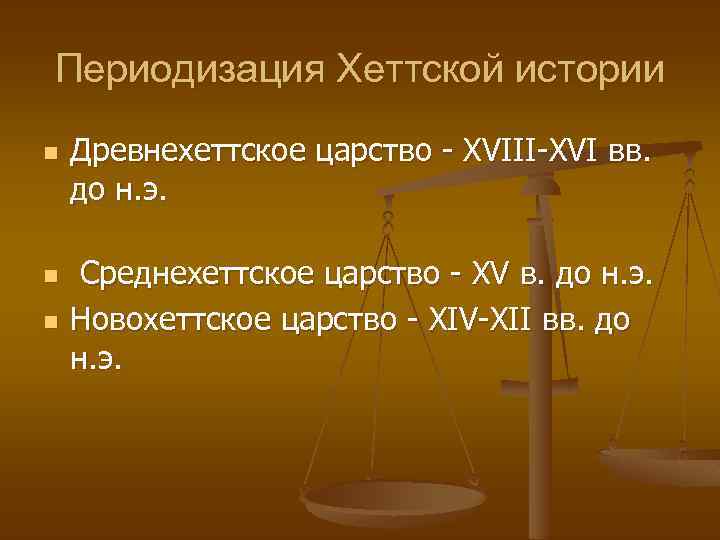 Периодизация Хеттской истории

Древнехеттское царство - XVIII-XVI вв. до н.э.

Среднехеттское царство - XV в. до н.э.

Новохеттское царство - XIV-XII вв. до н.э.